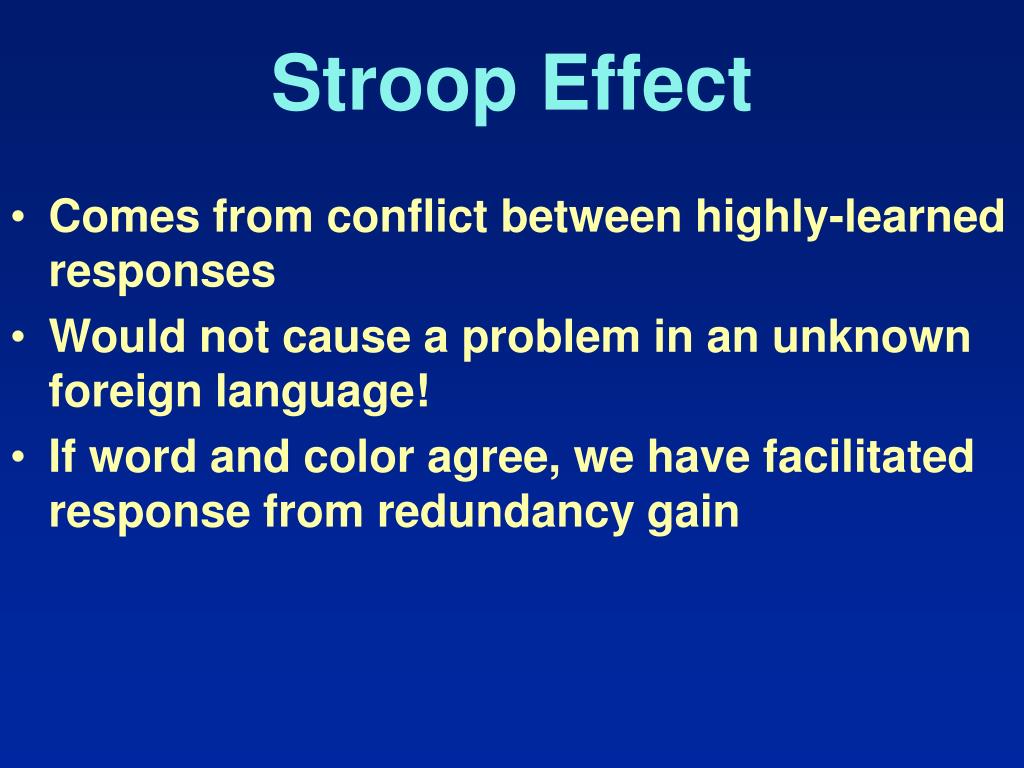 Stroop Effect

• Comes from conflict between highly-learned responses
• Would not cause a problem in an unknown foreign language!
• If word and color agree, we have facilitated response from redundancy gain